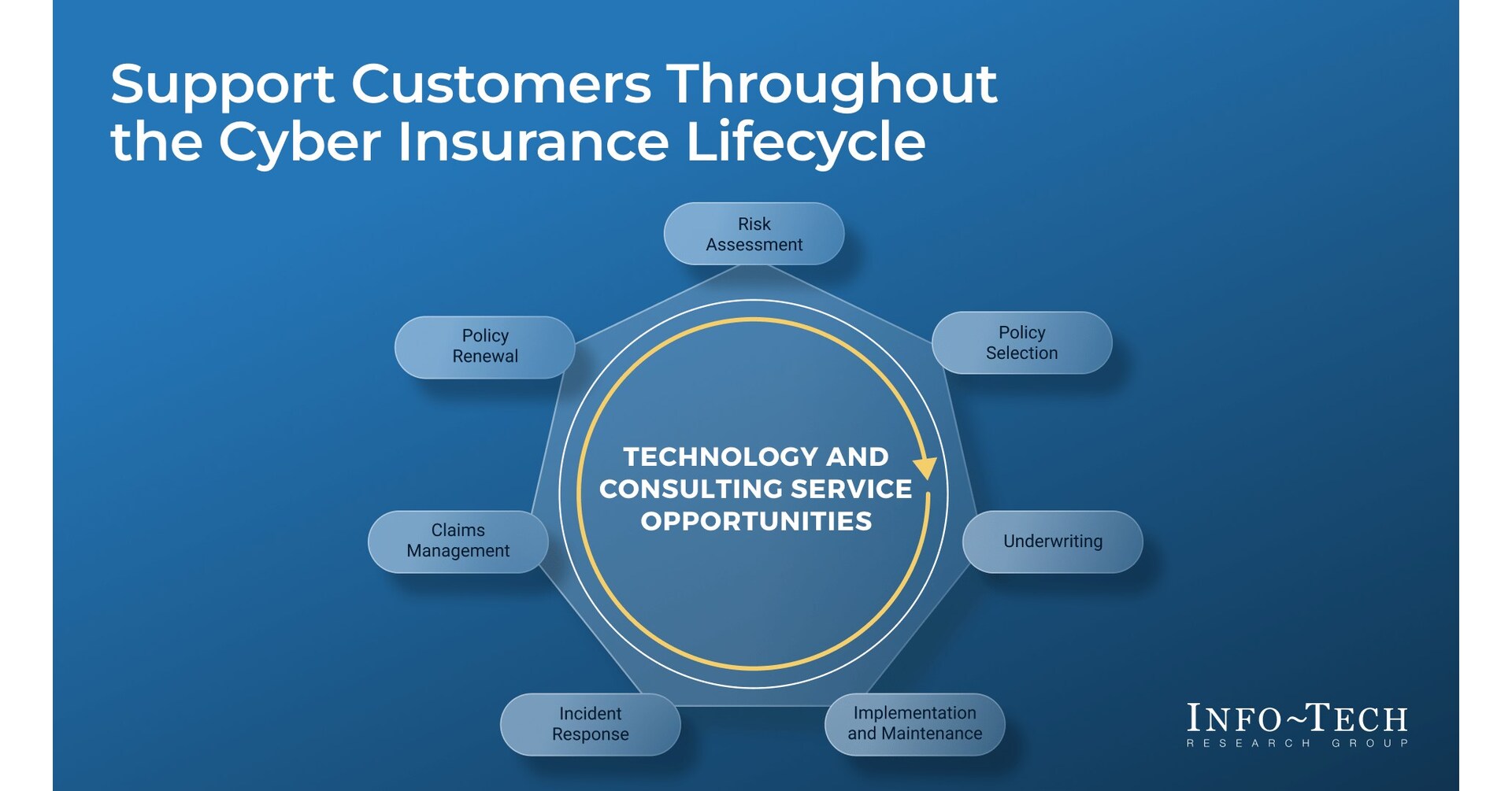 Support Customers Throughout the Cyber Insurance Lifecycle

Risk Assessment

Policy Selection

Underwriting

Implementation and Maintenance

Incident Response

Claims Management

Policy Renewal

TECHNOLOGY AND CONSULTING SERVICE OPPORTUNITIES

INFO~TECH
RESEARCH GROUP